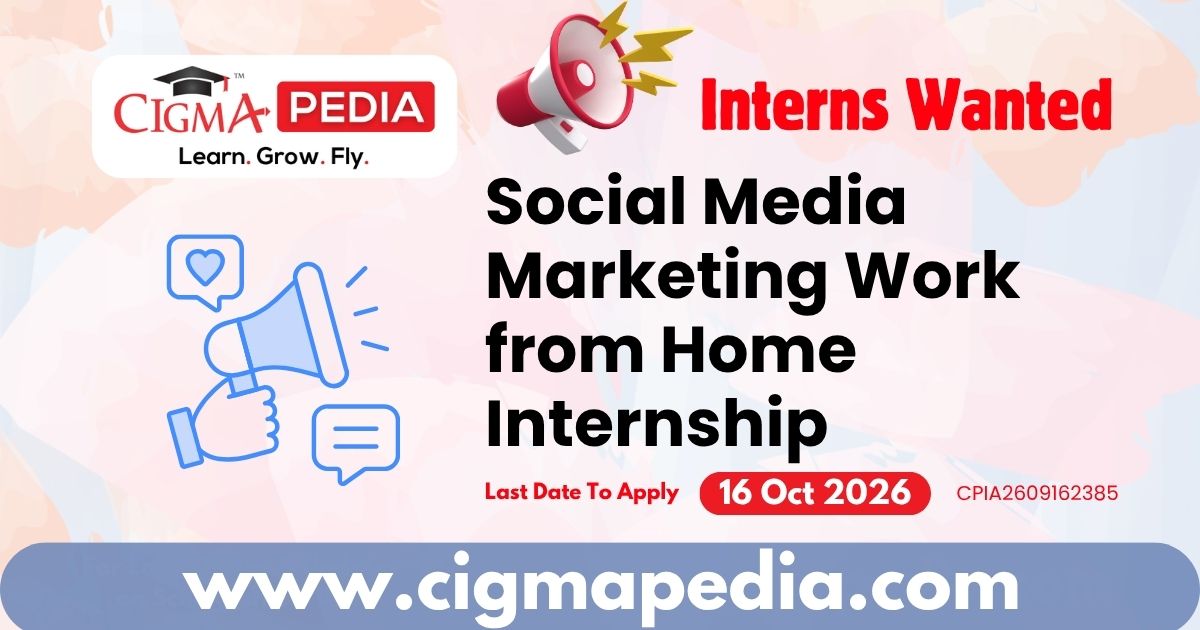 CIGMA PEDIA™
Learn. Grow. Fly.

Interns Wanted

Social Media Marketing Work from Home Internship

Last Date To Apply 16 Oct 2026 CPIA2609162385

www.cigmapedia.com